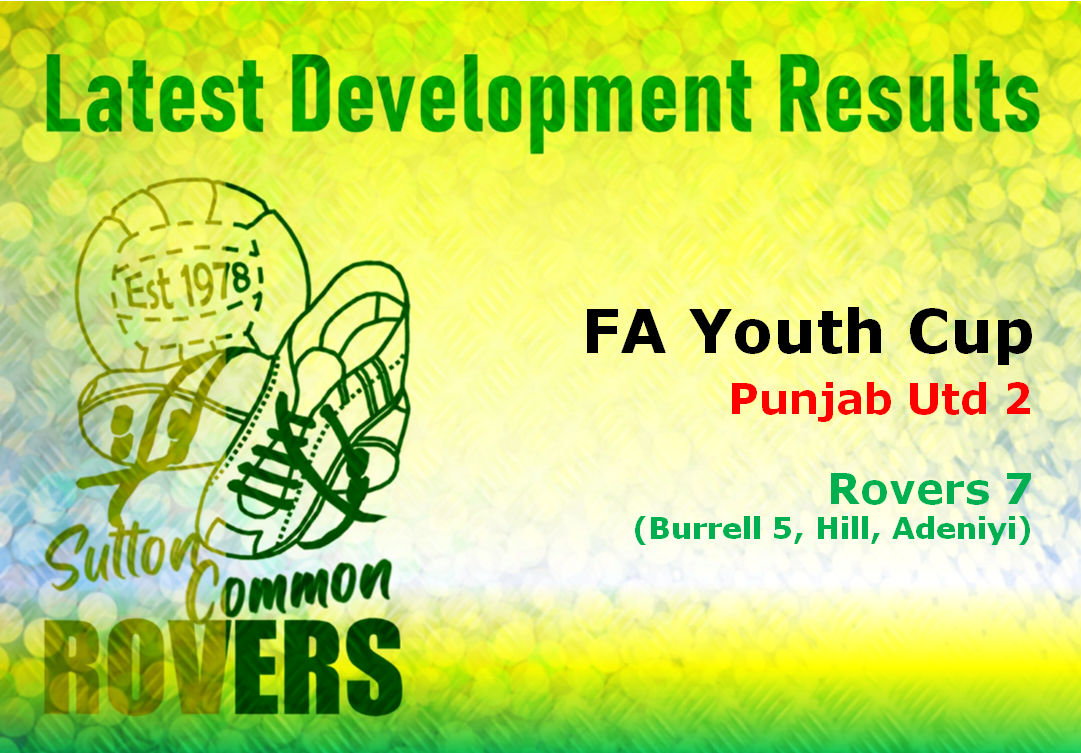 Latest Development Results

Est 1978

Sutton Common ROVERS

FA Youth Cup

Punjab Utd 2

Rovers 7
(Burrell 5, Hill, Adeniyi)